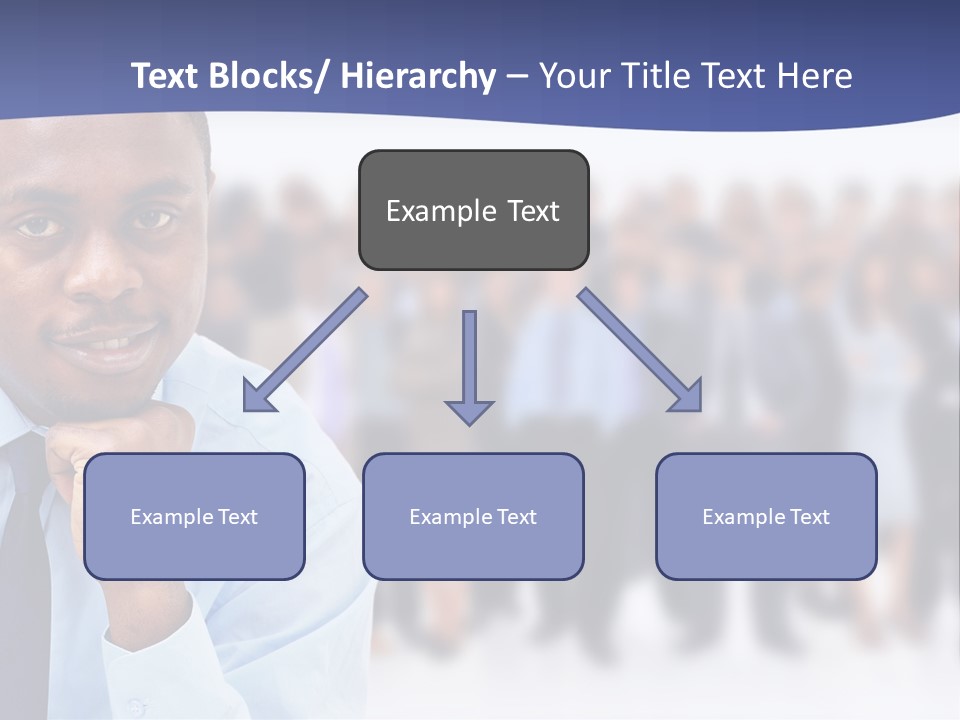 Text Blocks/ Hierarchy – Your Title Text Here

Example Text

Example Text

Example Text

Example Text